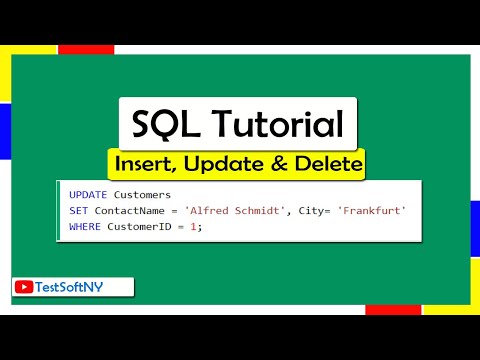 SQL Tutorial

Insert, Update & Delete

UPDATE Customers
SET ContactName = 'Alfred Schmidt', City= 'Frankfurt'
WHERE CustomerID = 1;

TestSoftNY